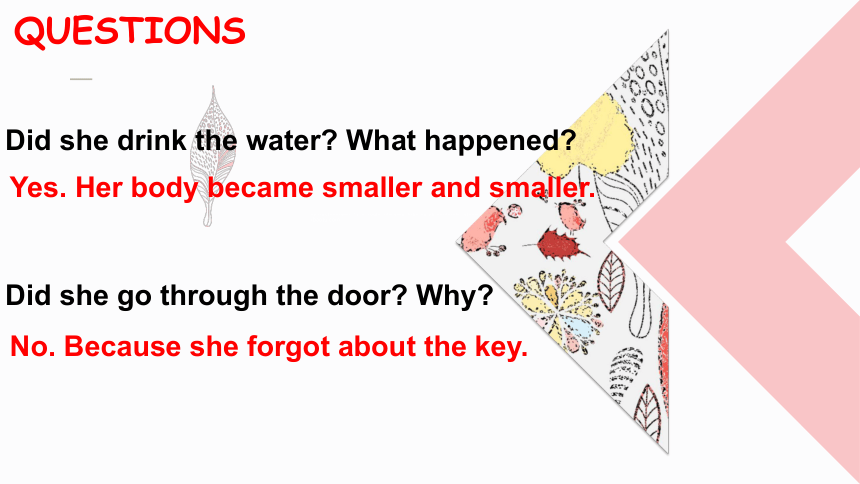 QUESTIONS

Did she drink the water? What happened?

Yes. Her body became smaller and smaller.

Did she go through the door? Why?

No. Because she forgot about the key.